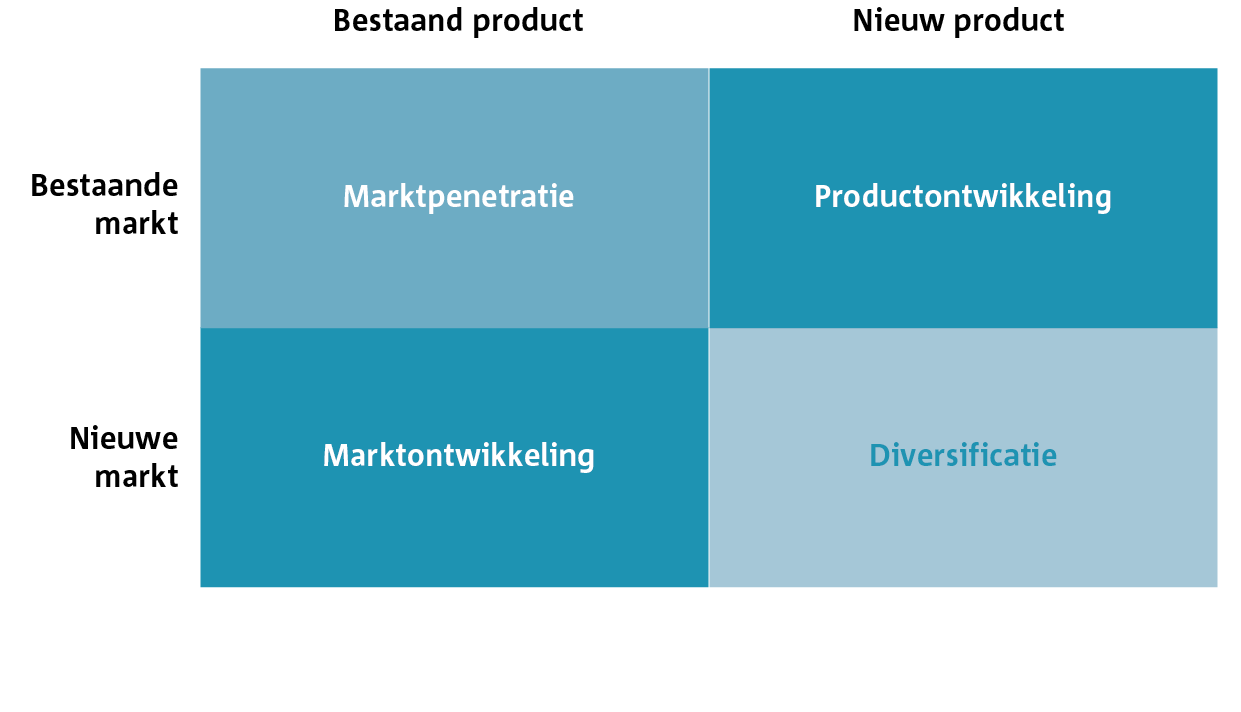 | | Bestaand product | Nieuw product |
|---|---|---|
| Bestaande markt | Marktpenetratie | Productontwikkeling |
| Nieuwe markt | Marktontwikkeling | Diversificatie |